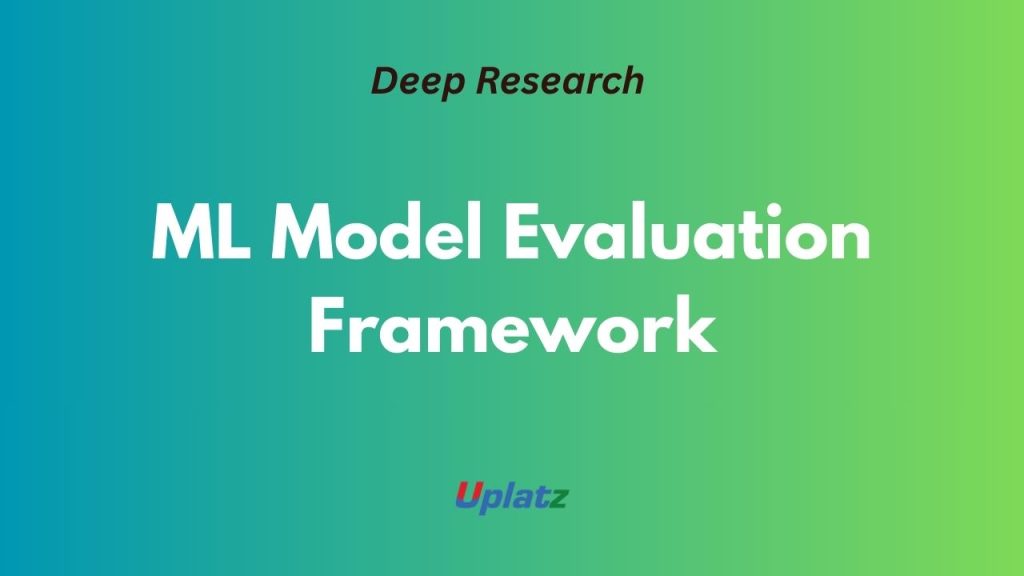 Deep Research

ML Model Evaluation Framework

Uplatz